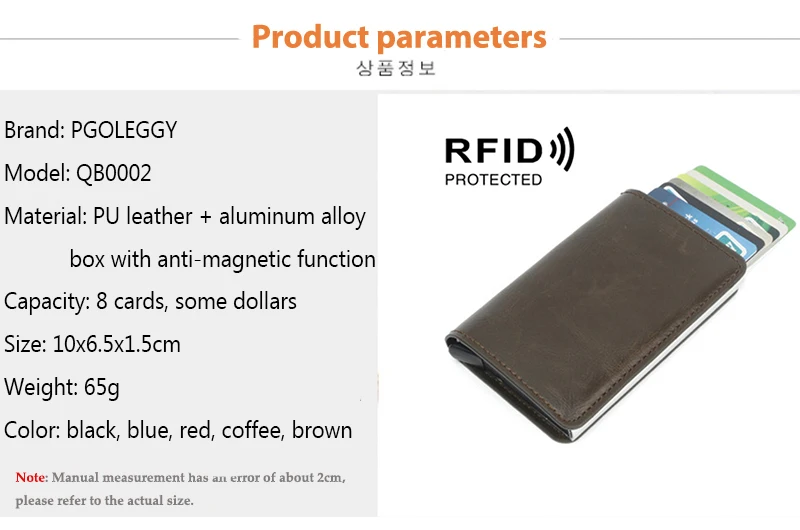 Product parameters
상품정보

Brand: PGOLEGGY

Model: QB0002

Material: PU leather + aluminum alloy box with anti-magnetic function

Capacity: 8 cards, some dollars

Size: 10x6.5x1.5cm

Weight: 65g

Color: black, blue, red, coffee, brown

Note: Manual measurement has an error of about 2cm, please refer to the actual size.

RFID
PROTECTED